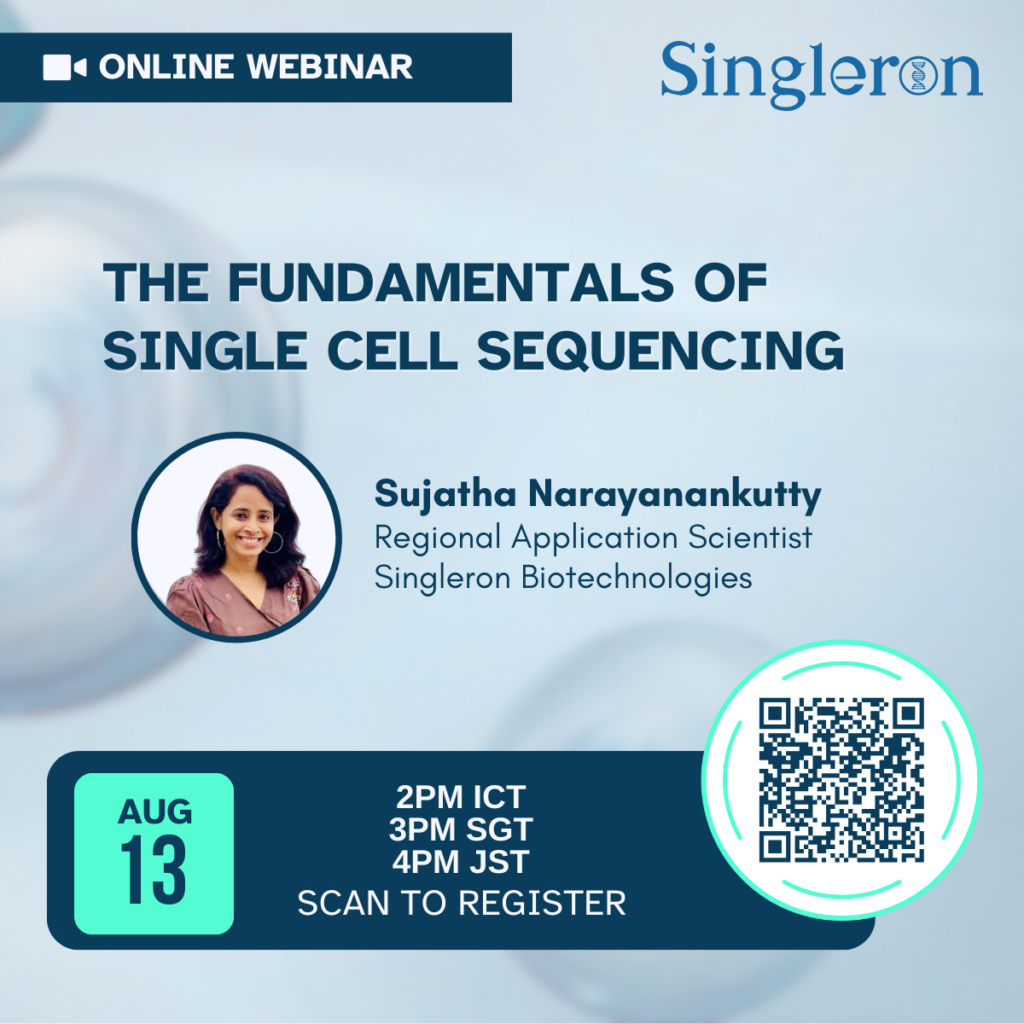 ONLINE WEBINAR

Singleron

THE FUNDAMENTALS OF SINGLE CELL SEQUENCING

Sujatha Narayanankutty
Regional Application Scientist
Singleron Biotechnologies

AUG
13

2PM ICT
3PM SGT
4PM JST
SCAN TO REGISTER